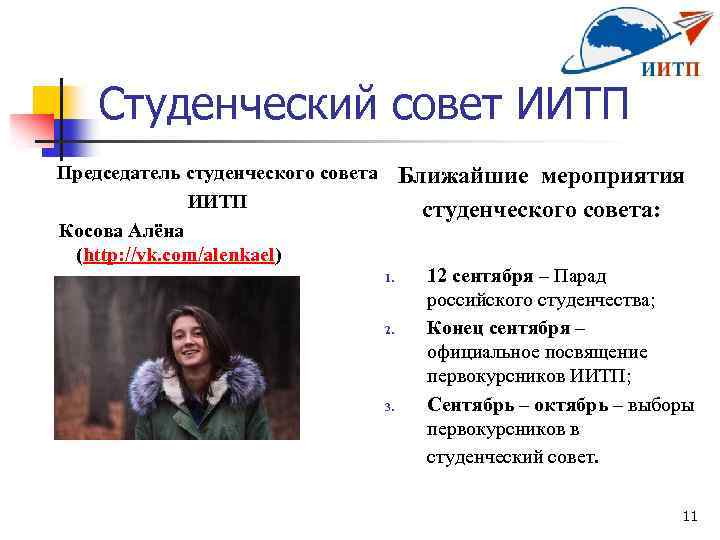 ИИТП

Студенческий совет ИИТП

Председатель студенческого совета ИИТП

Косова Алёна (http://vk.com/alenkael)

Ближайшие мероприятия студенческого совета:

1. 12 сентября – Парад российского студенчества;
2. Конец сентября – официальное посвящение первокурсников ИИТП;
3. Сентябрь – октябрь – выборы первокурсников в студенческий совет.

11